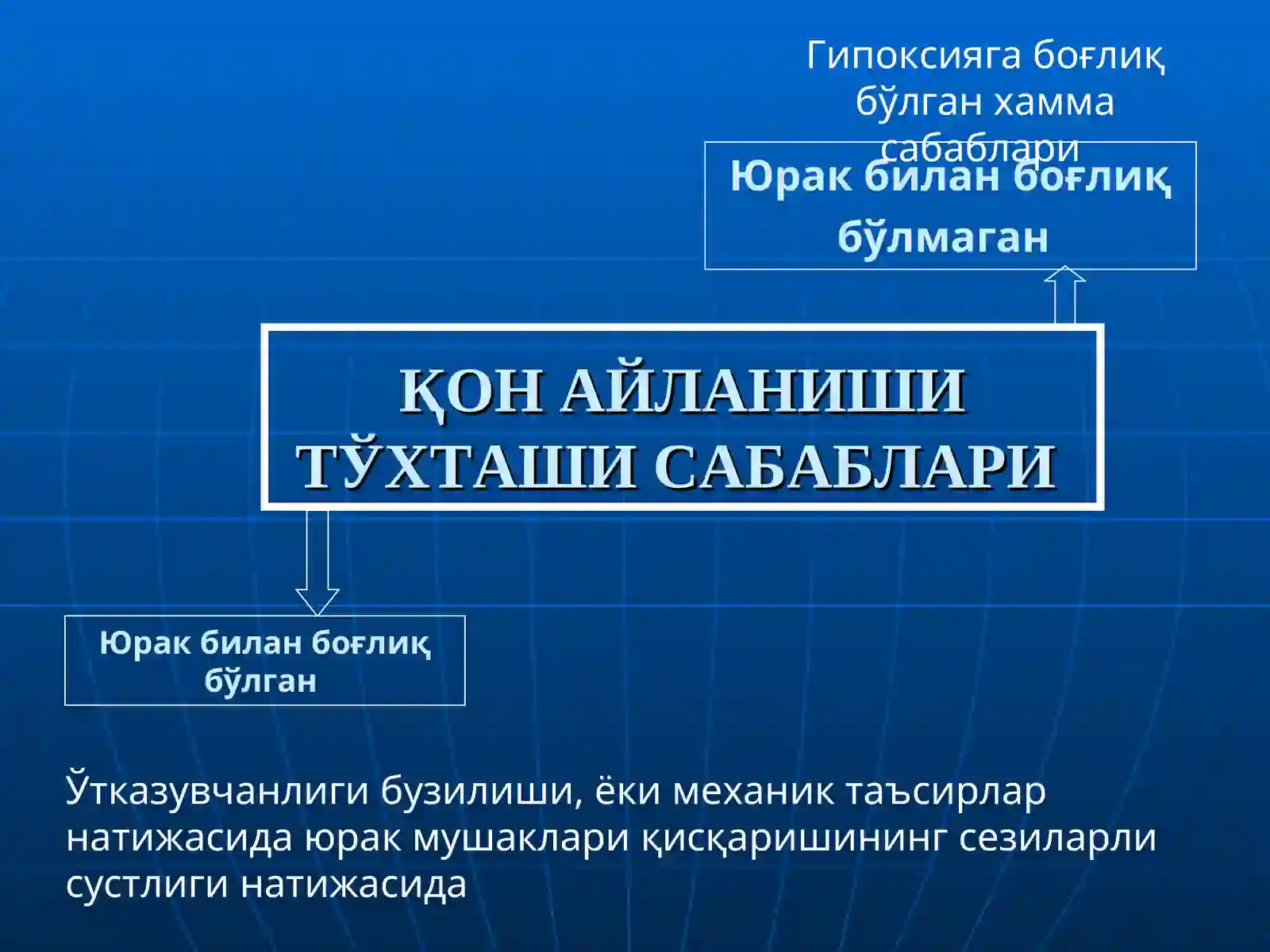 Гипоксияга боғлиқ бўлган хамма сабаблари

Юрак билан боғлиқ бўлмаган

ҚОН АЙЛАНИШИ ТЎХТАШИ САБАБЛАРИ

Юрак билан боғлиқ бўлган

Ўтказувчанлиги бузилиши, ёки механик таъсирлар натижасида юрак мушаклари қисқаришининг сезиларли сустлиги натижасида